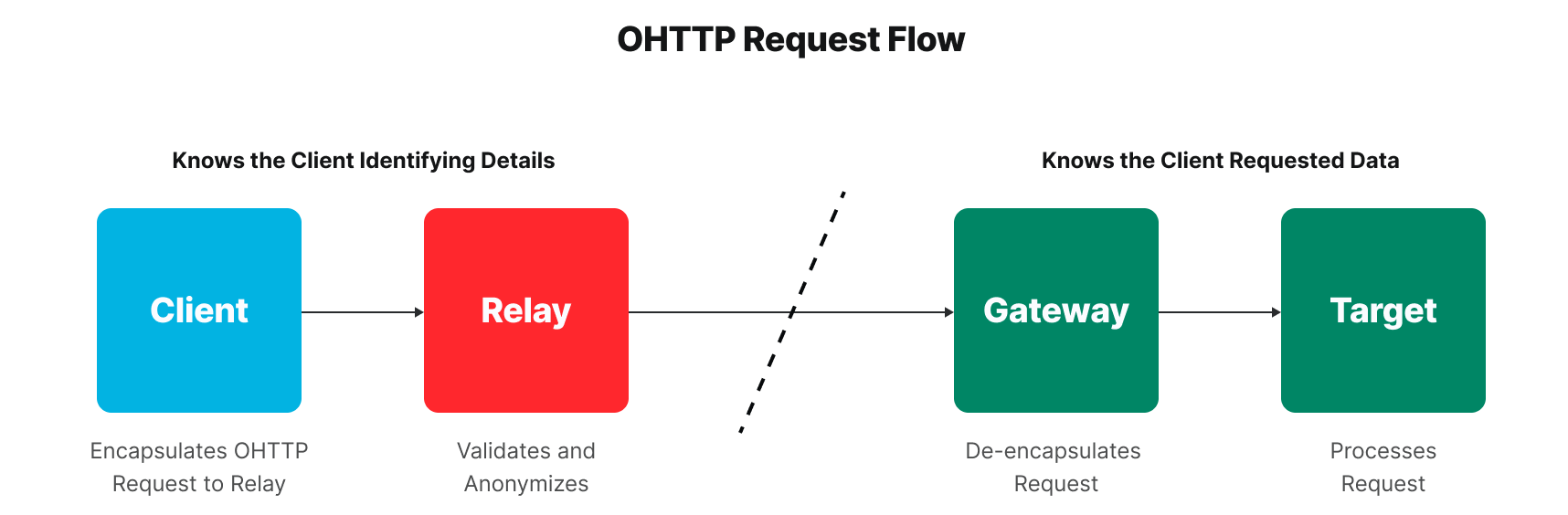 OHTTP Request Flow

Knows the Client Identifying Details

Knows the Client Requested Data

Client

Relay

Gateway

Target

Encapsulates OHTTP Request to Relay

Validates and Anonymizes

De-encapsulates Request

Processes Request